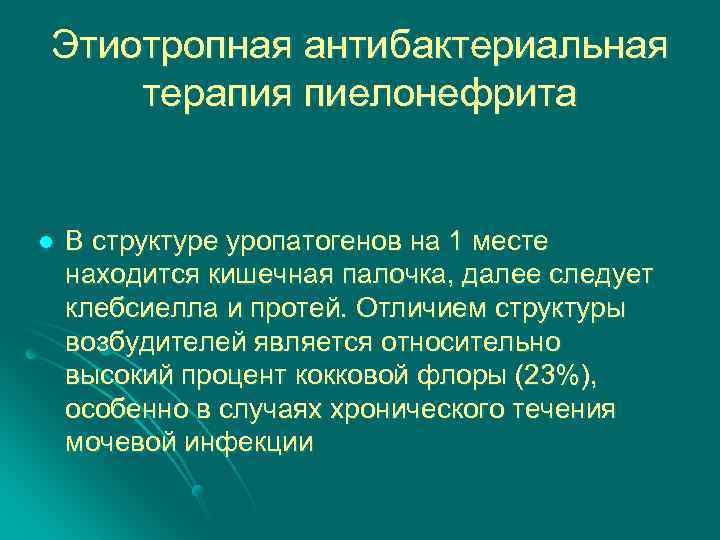 Этиотропная антибактериальная терапия пиелонефрита

В структуре уропатогенов на 1 месте находится кишечная палочка, далее следует клебсиелла и протей. Отличием структуры возбудителей является относительно высокий процент кокковой флоры (23%), особенно в случаях хронического течения мочевой инфекции